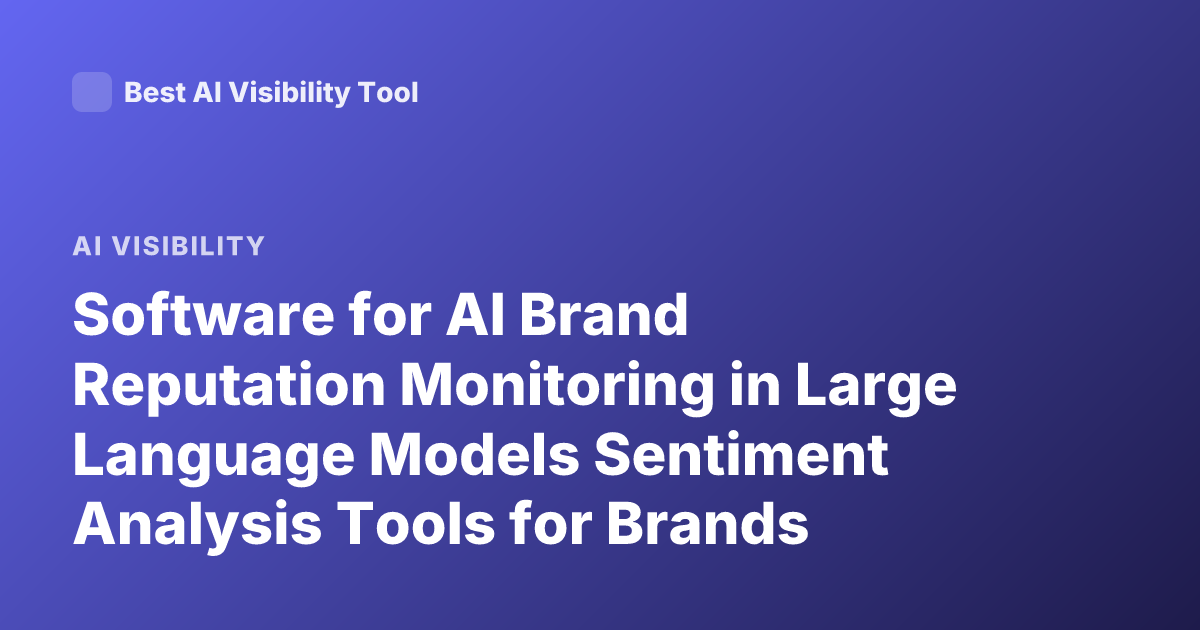 Best AI Visibility Tool

AI VISIBILITY

Software for AI Brand Reputation Monitoring in Large Language Models Sentiment Analysis Tools for Brands